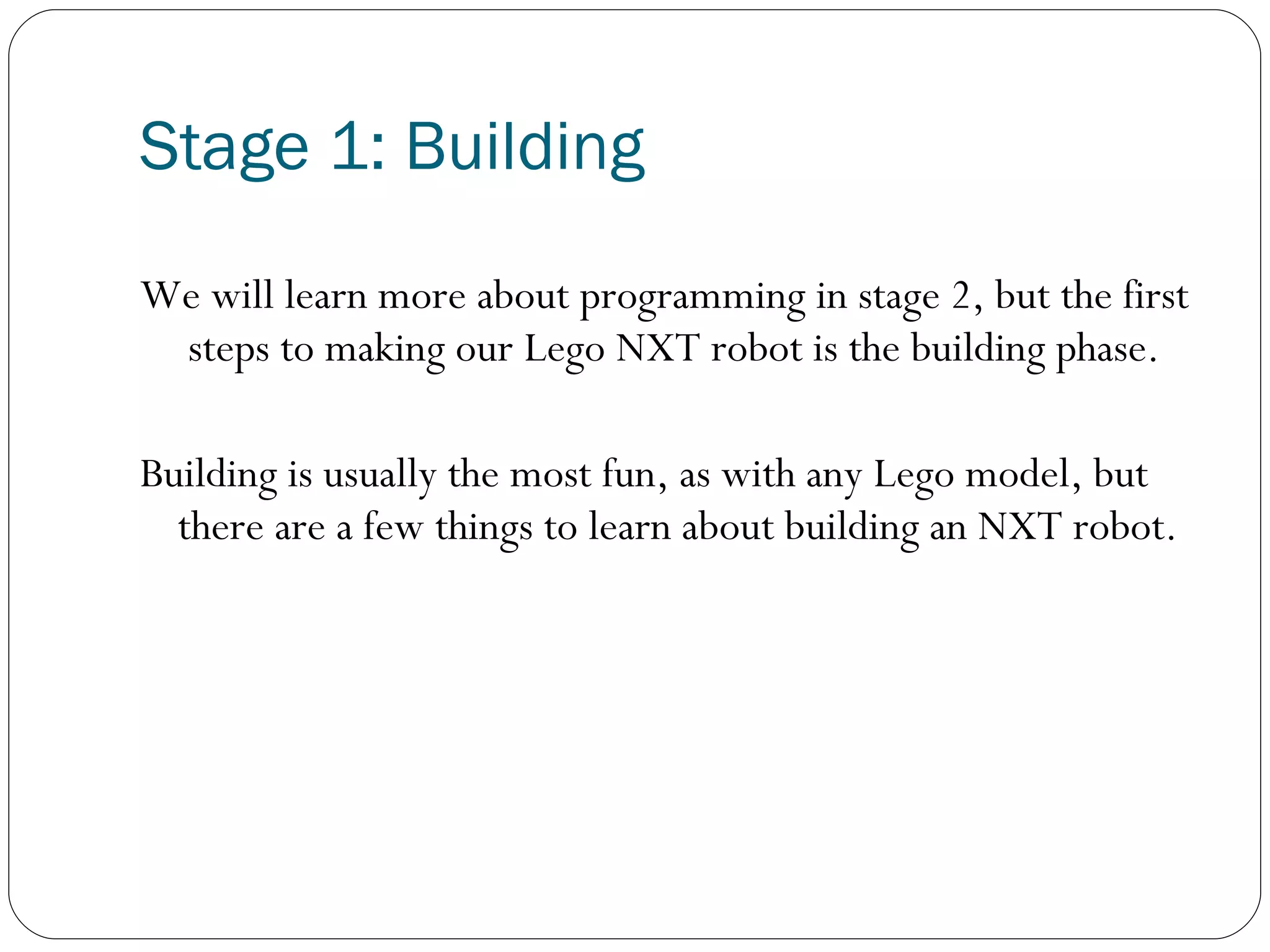 Stage 1: Building

We will learn more about programming in stage 2, but the first steps to making our Lego NXT robot is the building phase.

Building is usually the most fun, as with any Lego model, but there are a few things to learn about building an NXT robot.